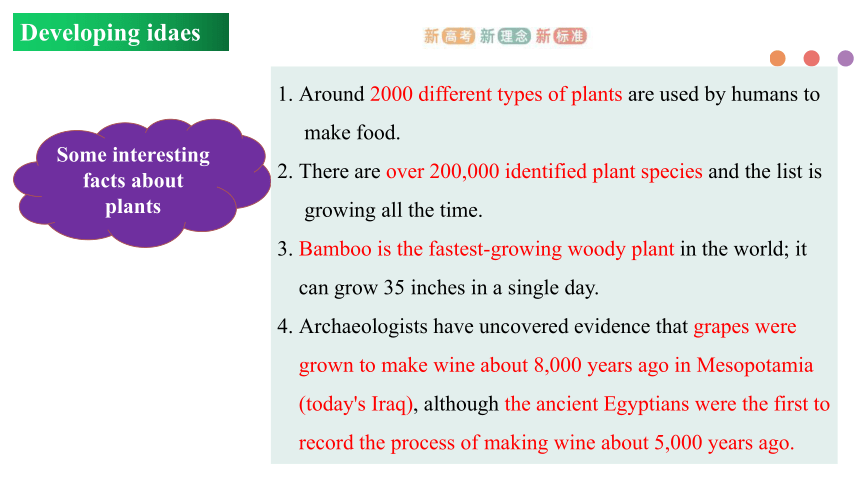 Developing idaes

新高考 新理念 新标准

Some interesting facts about plants

1. Around 2000 different types of plants are used by humans to make food.

2. There are over 200,000 identified plant species and the list is growing all the time.

3. Bamboo is the fastest-growing woody plant in the world; it can grow 35 inches in a single day.

4. Archaeologists have uncovered evidence that grapes were grown to make wine about 8,000 years ago in Mesopotamia (today's Iraq), although the ancient Egyptians were the first to record the process of making wine about 5,000 years ago.